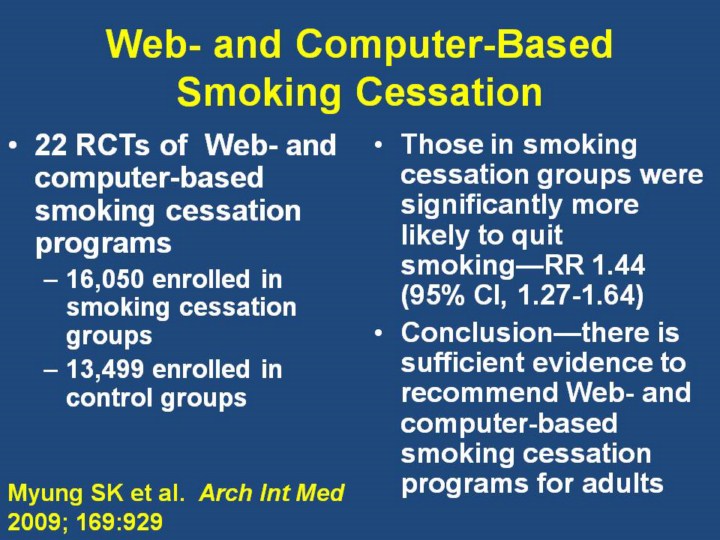 Web- and Computer-Based Smoking Cessation

• 22 RCTs of Web- and computer-based smoking cessation programs
– 16,050 enrolled in smoking cessation groups
– 13,499 enrolled in control groups

Myung SK et al. Arch Int Med 2009; 169:929

• Those in smoking cessation groups were significantly more likely to quit smoking—RR 1.44 (95% CI, 1.27-1.64)
• Conclusion—there is sufficient evidence to recommend Web- and computer-based smoking cessation programs for adults